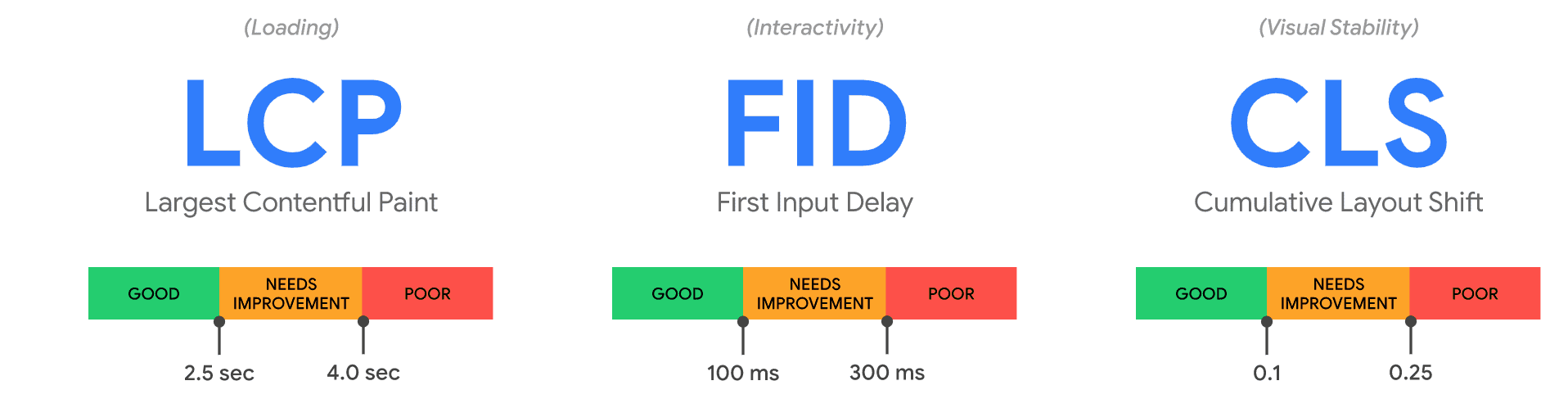 (Loading)

LCP

Largest Contentful Paint

GOOD NEEDS IMPROVEMENT POOR

2.5 sec 4.0 sec

(Interactivity)

FID

First Input Delay

GOOD NEEDS IMPROVEMENT POOR

100 ms 300 ms

(Visual Stability)

CLS

Cumulative Layout Shift

GOOD NEEDS IMPROVEMENT POOR

0.1 0.25